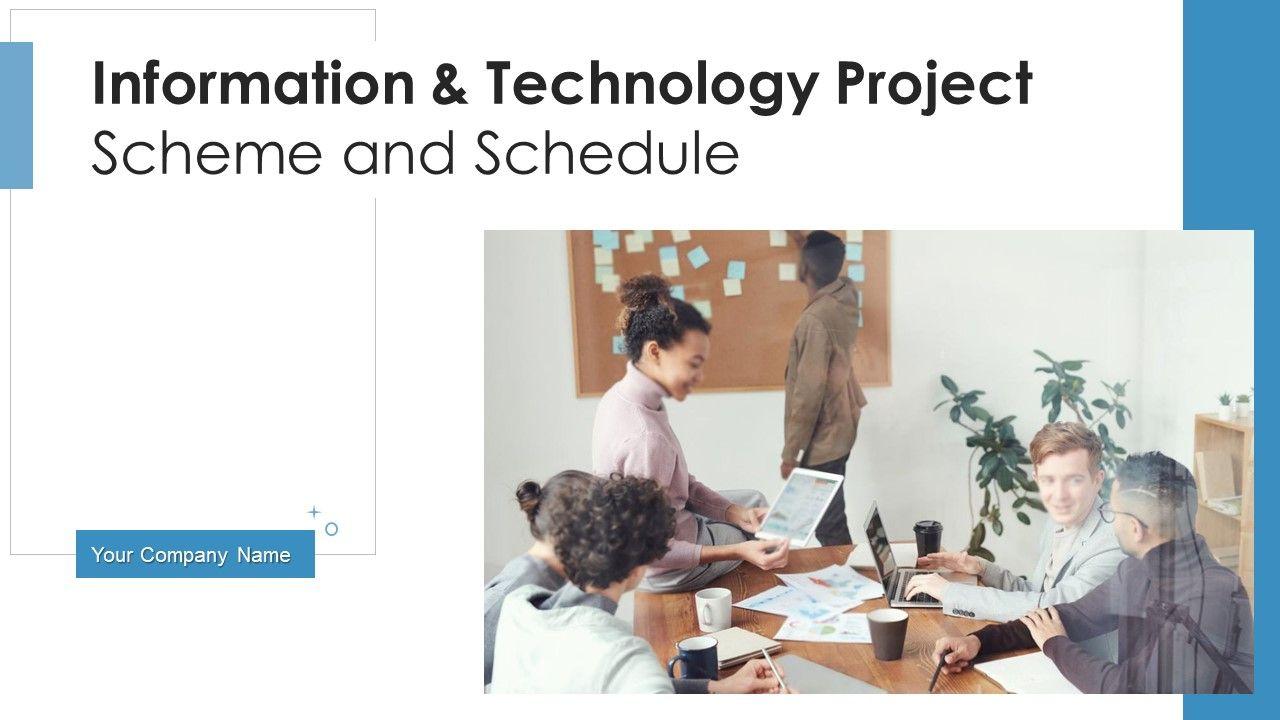 Information & Technology Project
Scheme and Schedule

Your Company Name